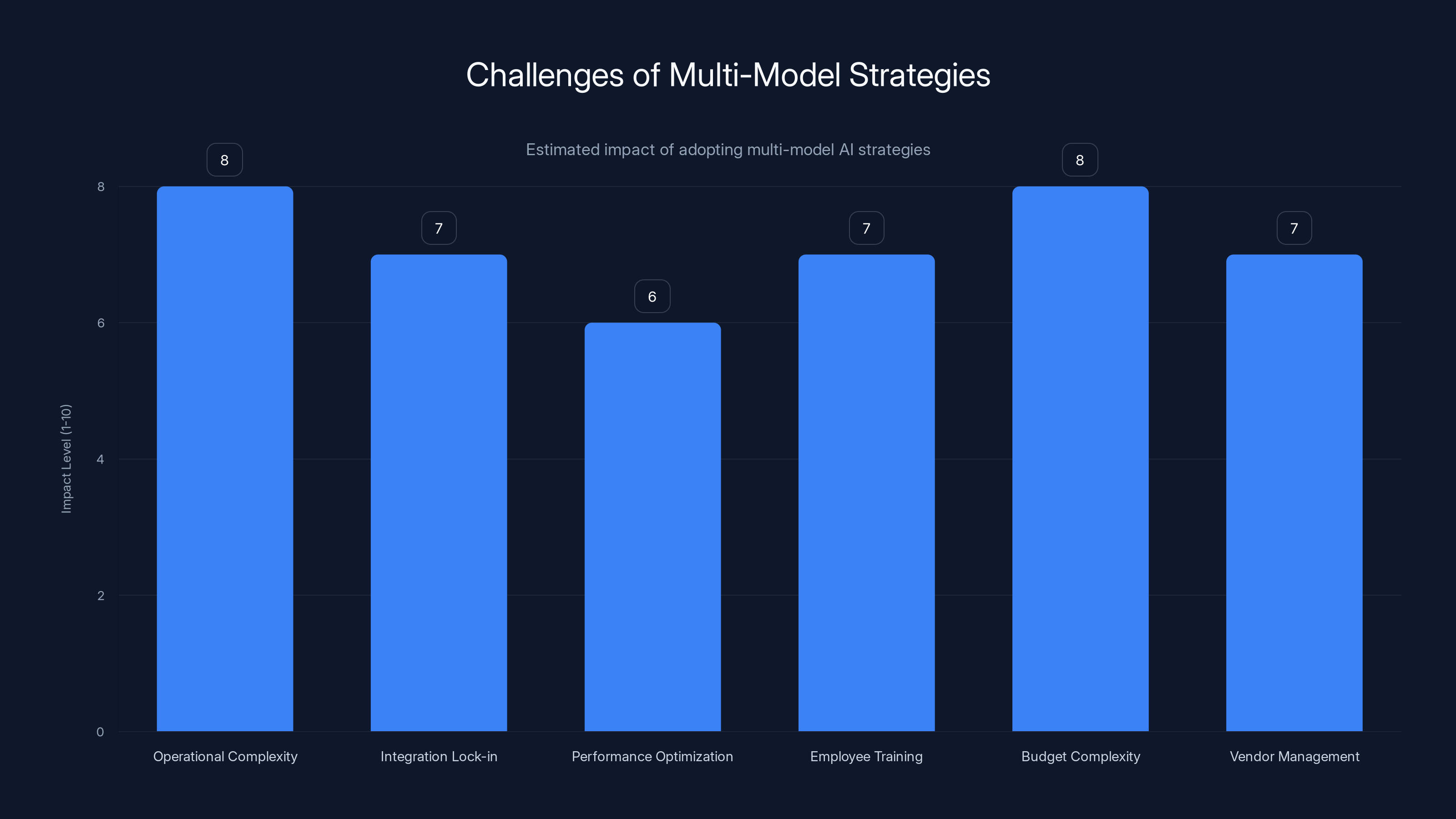 Challenges of Multi-Model Strategies

Estimated impact of adopting multi-model AI strategies

Impact Level (1-10)

8
6
4
2
0

8
7
6
7
8
7

Operational Complexity
Integration Lock-in
Performance Optimization
Employee Training
Budget Complexity
Vendor Management